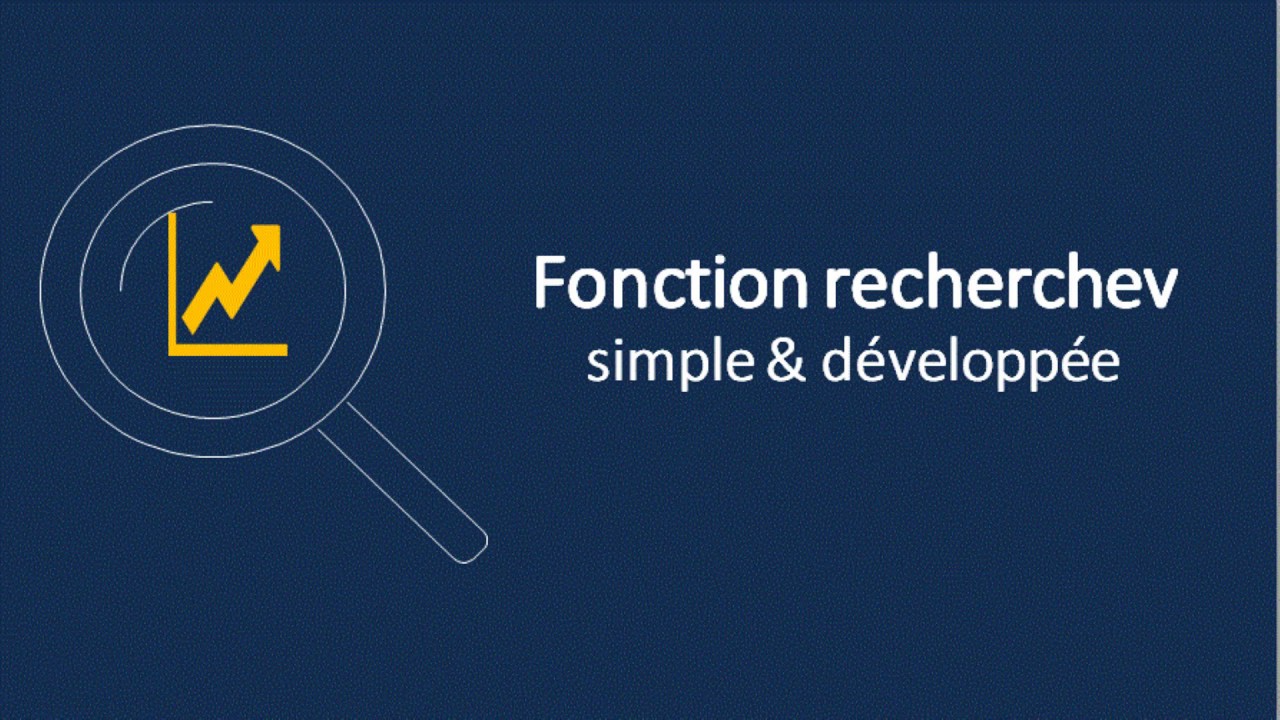 Fonction recherchev
simple & développée